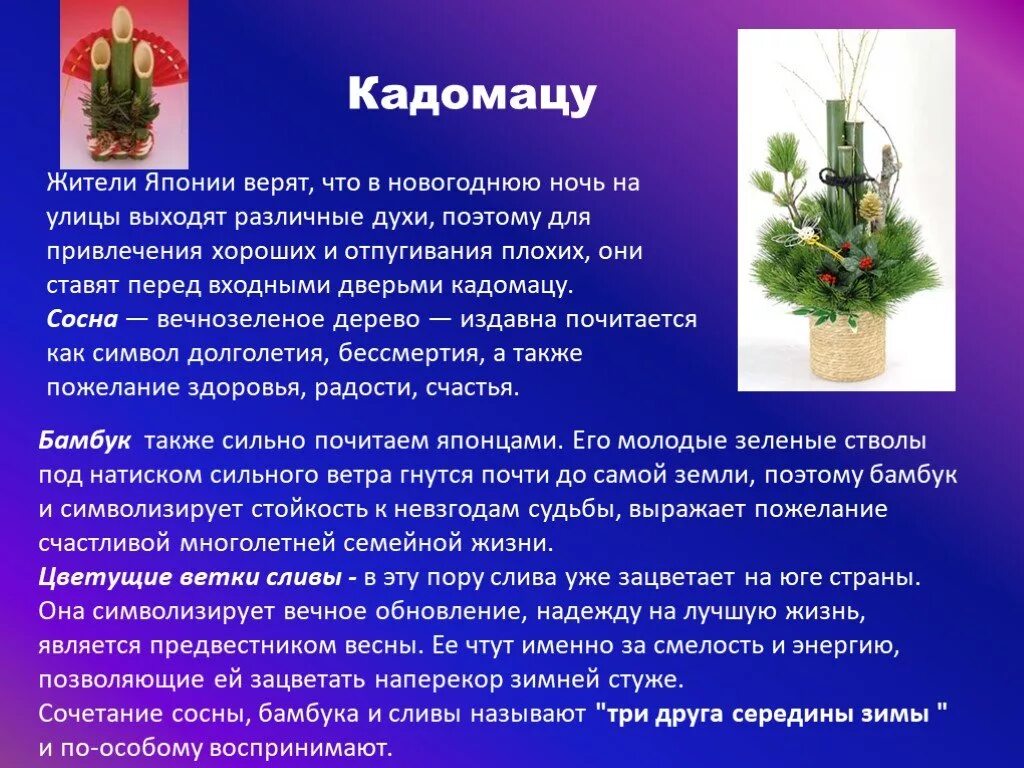 Кадомацу

Жители Японии верят, что в новогоднюю ночь на улицы выходят различные духи, поэтому для привлечения хороших и отпугивания плохих, они ставят перед входными дверьми кадомацу.
Сосна — вечнозеленое дерево — издавна почитается как символ долголетия, бессмертия, а также пожелание здоровья, радости, счастья.

Бамбук также сильно почитаем японцами. Его молодые зеленые стволы под натиском сильного ветра гнутся почти до самой земли, поэтому бамбук и символизирует стойкость к невзгодам судьбы, выражает пожелание счастливой многолетней семейной жизни.
Цветущие ветки сливы - в эту пору слива уже зацветает на юге страны. Она символизирует вечное обновление, надежду на лучшую жизнь, является предвестником весны. Ее чтут именно за смелость и энергию, позволяющие ей зацветать наперекор зимней стуже.
Сочетание сосны, бамбука и сливы называют "три друга середины зимы " и по-особому воспринимают.